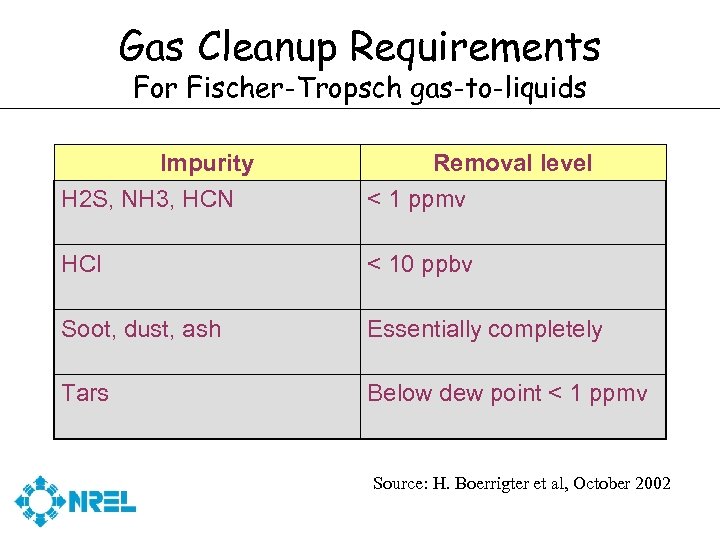 Gas Cleanup Requirements
For Fischer-Tropsch gas-to-liquids

| Impurity | Removal level |
|---|---|
| H2S, NH3, HCN | < 1 ppmv |
| HCl | < 10 ppbv |
| Soot, dust, ash | Essentially completely |
| Tars | Below dew point < 1 ppmv |

Source: H. Boerrigter et al, October 2002

NREL